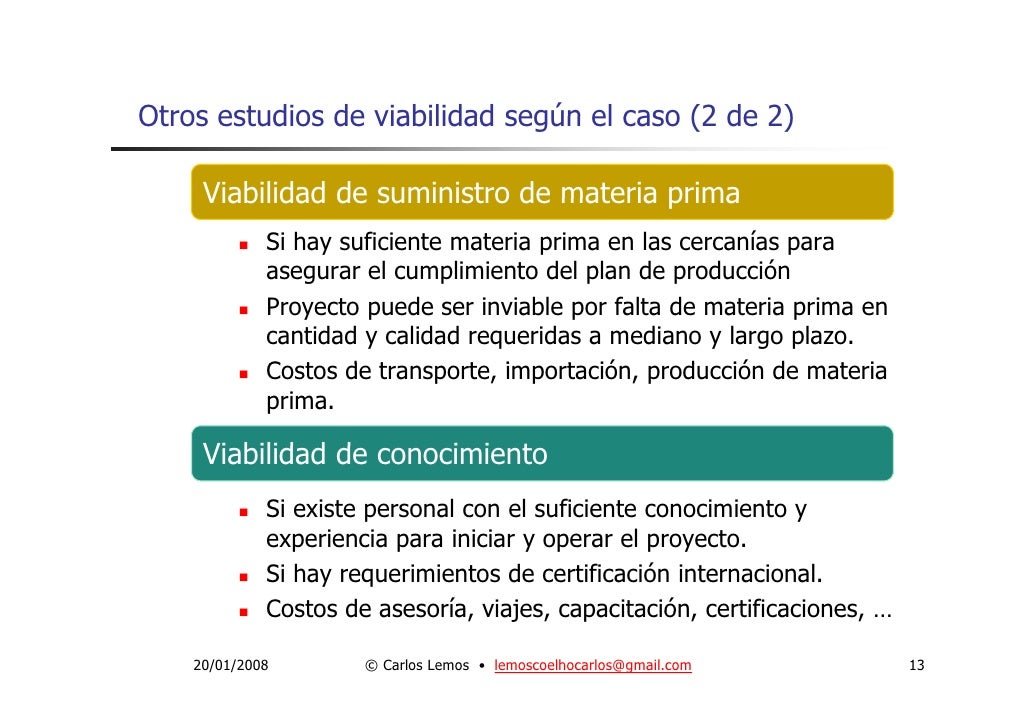 Otros estudios de viabilidad según el caso (2 de 2)

Viabilidad de suministro de materia prima

- Si hay suficiente materia prima en las cercanías para asegurar el cumplimiento del plan de producción
- Proyecto puede ser inviable por falta de materia prima en cantidad y calidad requeridas a mediano y largo plazo.
- Costos de transporte, importación, producción de materia prima.

Viabilidad de conocimiento

- Si existe personal con el suficiente conocimiento y experiencia para iniciar y operar el proyecto.
- Si hay requerimientos de certificación internacional.
- Costos de asesoría, viajes, capacitación, certificaciones, …

20/01/2008 © Carlos Lemos • lemoscoelhocarlos@gmail.com 13